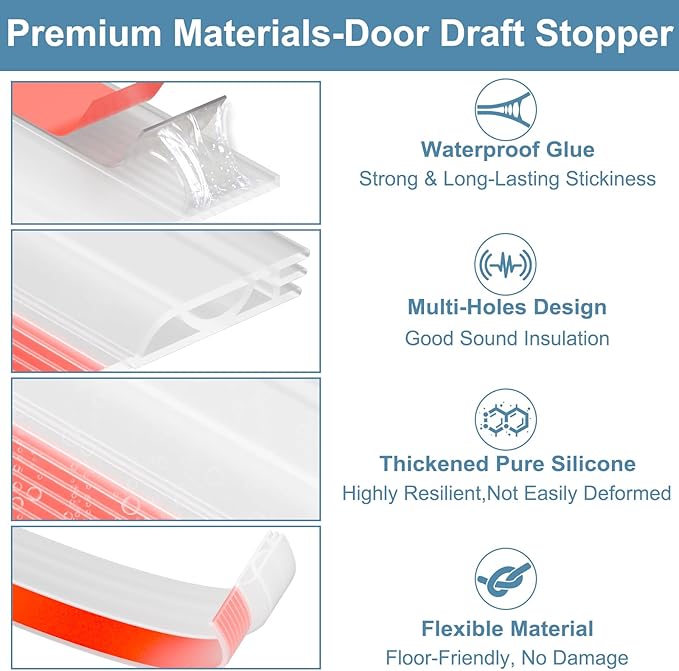 Premium Materials-Door Draft Stopper

Waterproof Glue
Strong & Long-Lasting Stickiness

Multi-Holes Design
Good Sound Insulation

Thickened Pure Silicone
Highly Resilient,Not Easily Deformed

Flexible Material
Floor-Friendly, No Damage